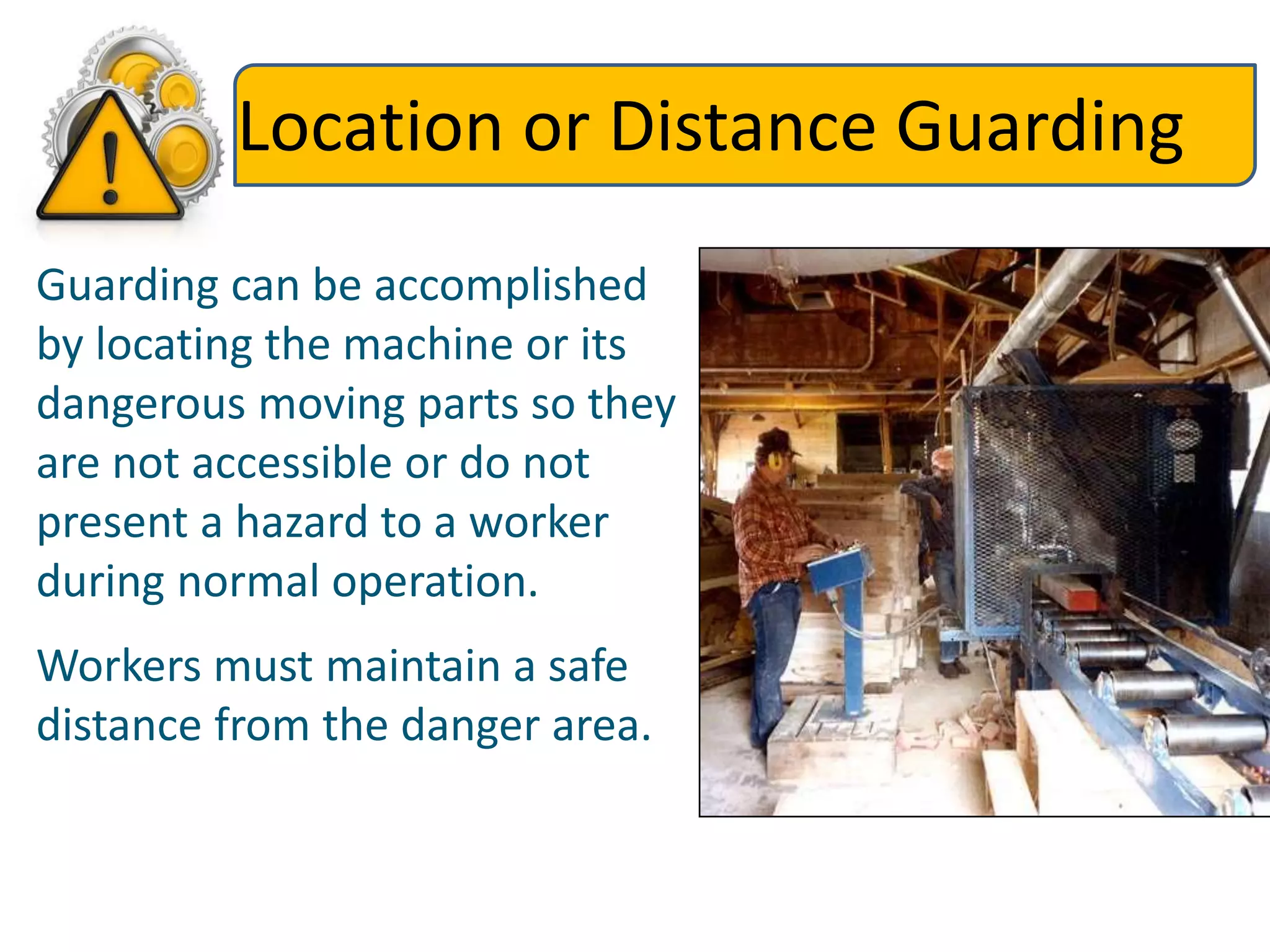 Location or Distance Guarding

Guarding can be accomplished by locating the machine or its dangerous moving parts so they are not accessible or do not present a hazard to a worker during normal operation.

Workers must maintain a safe distance from the danger area.